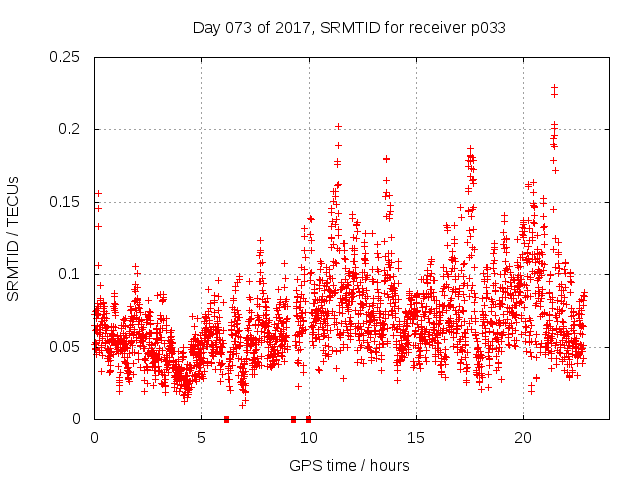 Day 073 of 2017, SRMTID for receiver p033

SRMTID / TECUs

0.25
0.2
0.15
0.1
0.05
0

0
5
10
15
20

GPS time / hours